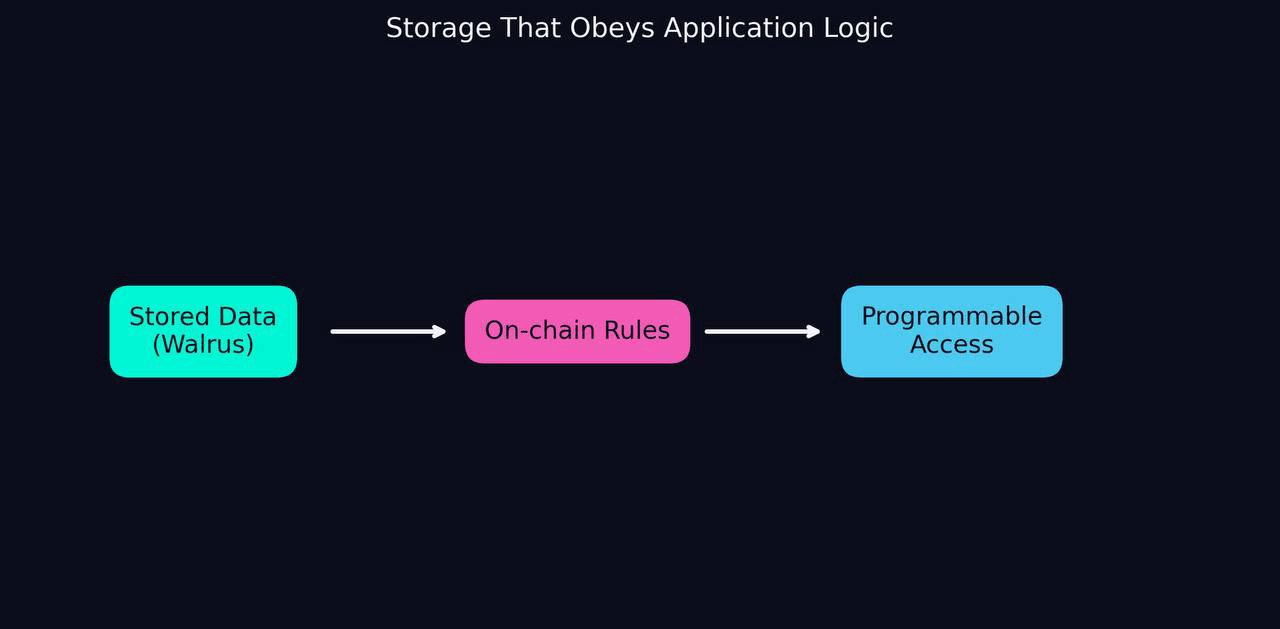 Storage That Obeys Application Logic

Stored Data (Walrus)

On-chain Rules

Programmable Access